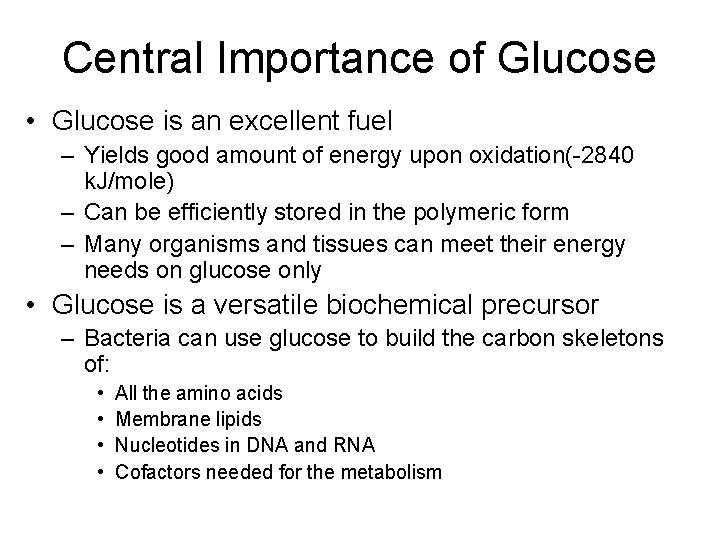 Central Importance of Glucose

• Glucose is an excellent fuel
– Yields good amount of energy upon oxidation(-2840 kJ/mole)
– Can be efficiently stored in the polymeric form
– Many organisms and tissues can meet their energy needs on glucose only

• Glucose is a versatile biochemical precursor
– Bacteria can use glucose to build the carbon skeletons of:
• All the amino acids
• Membrane lipids
• Nucleotides in DNA and RNA
• Cofactors needed for the metabolism